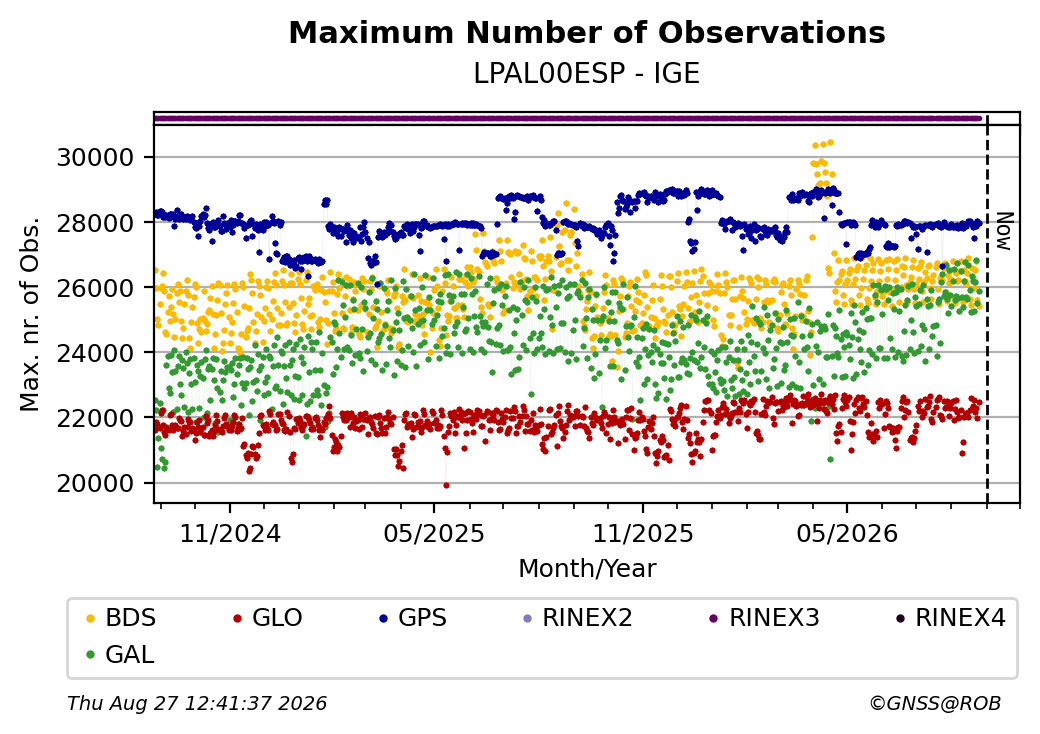 Maximum Number of Observations
LPAL00ESP - IGE

Max. nr. of Obs.

30000
28000
26000
24000
22000
20000

Now

11/2024
05/2025
11/2025
05/2026

Month/Year

BDS
GLO
GPS
RINEX2
RINEX3
RINEX4
GAL

Thu Aug 27 12:41:37 2026
©GNSS@ROB